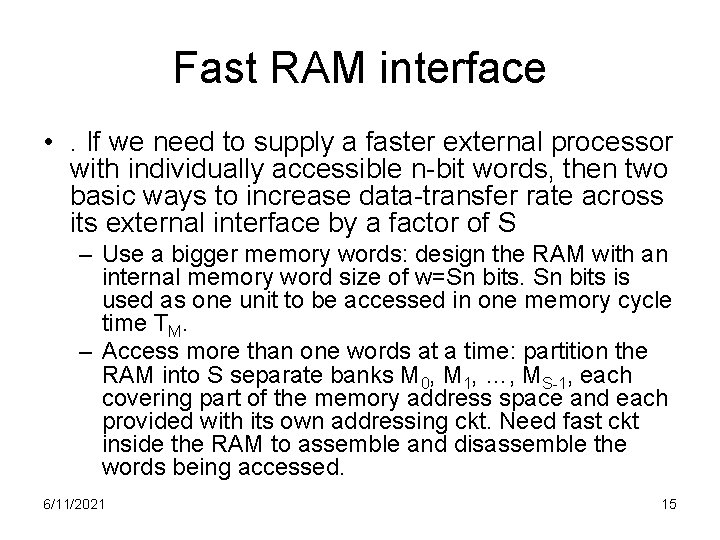 Fast RAM interface

• . If we need to supply a faster external processor with individually accessible n-bit words, then two basic ways to increase data-transfer rate across its external interface by a factor of S

– Use a bigger memory words: design the RAM with an internal memory word size of w=Sn bits. Sn bits is used as one unit to be accessed in one memory cycle time $T_M$.

– Access more than one words at a time: partition the RAM into S separate banks $M_0$, $M_1$, …, $M_{S-1}$, each covering part of the memory address space and each provided with its own addressing ckt. Need fast ckt inside the RAM to assemble and disassemble the words being accessed.

6/11/2021

15